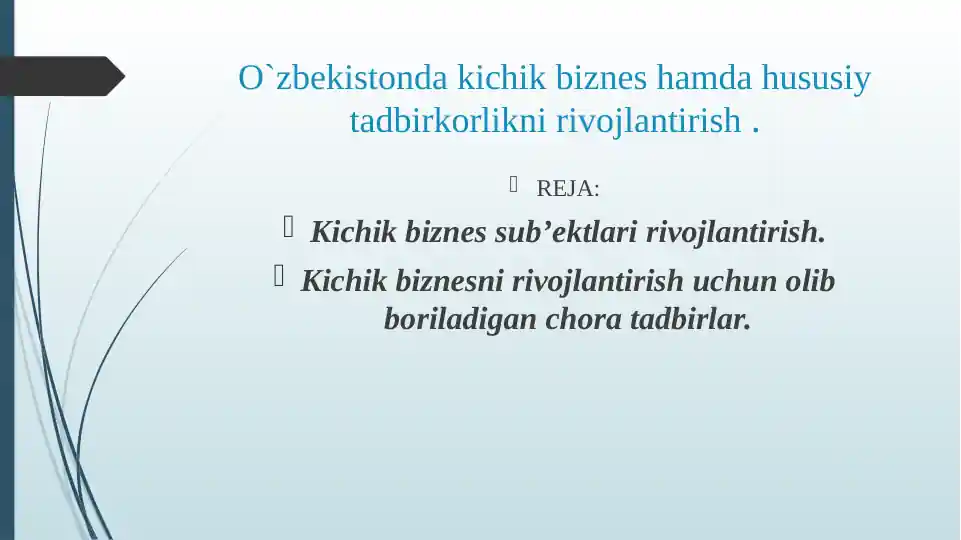 O`zbekistonda kichik biznes hamda hususiy tadbirkorlikni rivojlantirish .

REJA:

Kichik biznes sub’ektlari rivojlantirish.

Kichik biznesni rivojlantirish uchun olib boriladigan chora tadbirlar.